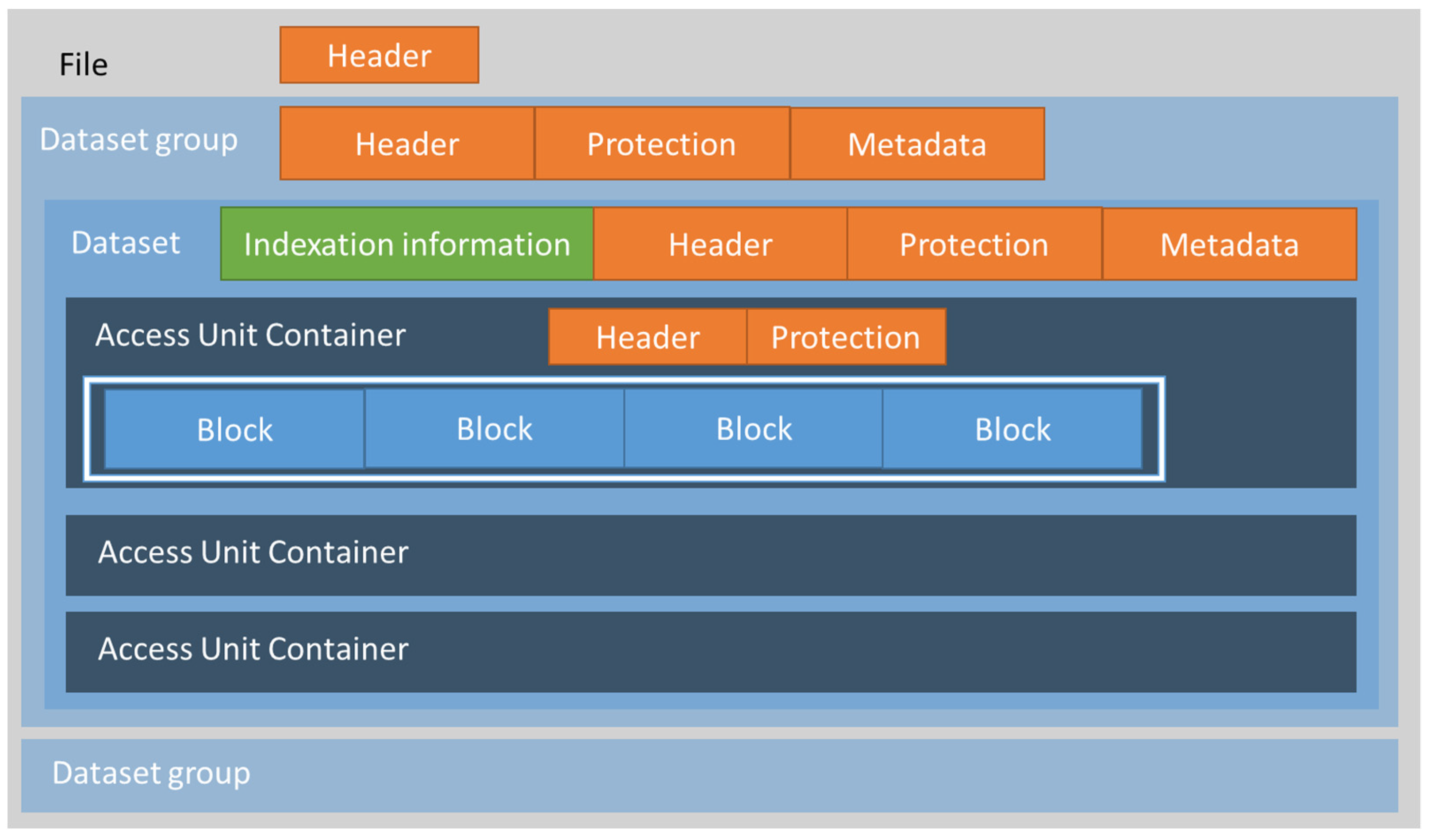 File
Header

Dataset group
Header
Protection
Metadata

Dataset
Indexation information
Header
Protection
Metadata

Access Unit Container
Header
Protection

Block
Block
Block
Block

Access Unit Container

Access Unit Container

Dataset group